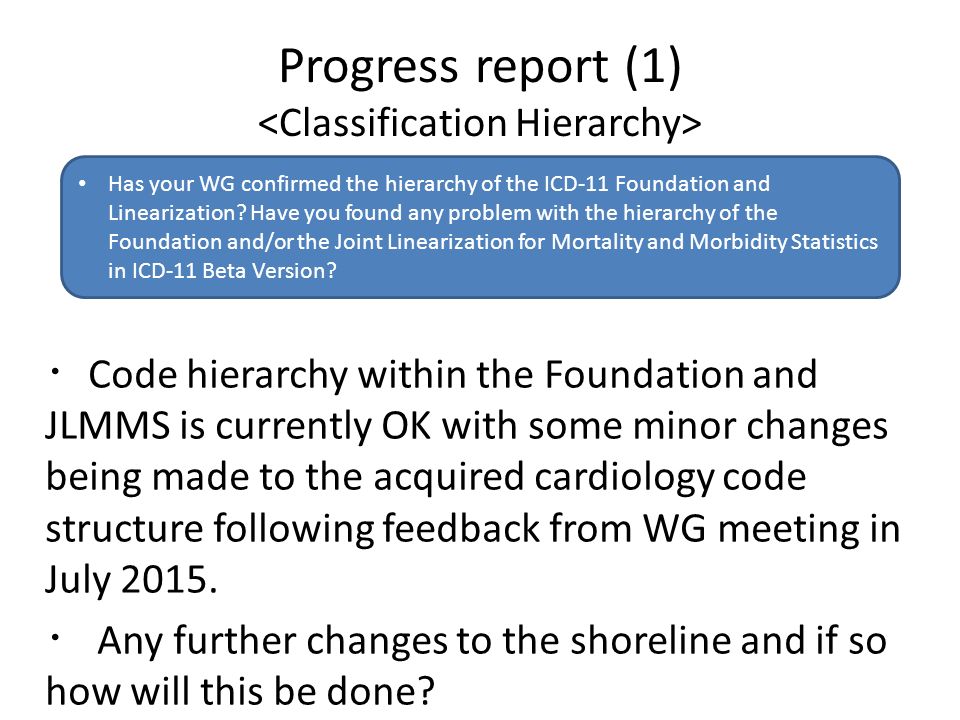 Progress report (1)
<Classification Hierarchy>

• Has your WG confirmed the hierarchy of the ICD-11 Foundation and Linearization? Have you found any problem with the hierarchy of the Foundation and/or the Joint Linearization for Mortality and Morbidity Statistics in ICD-11 Beta Version?

・ Code hierarchy within the Foundation and JLMMS is currently OK with some minor changes being made to the acquired cardiology code structure following feedback from WG meeting in July 2015.

・ Any further changes to the shoreline and if so how will this be done?